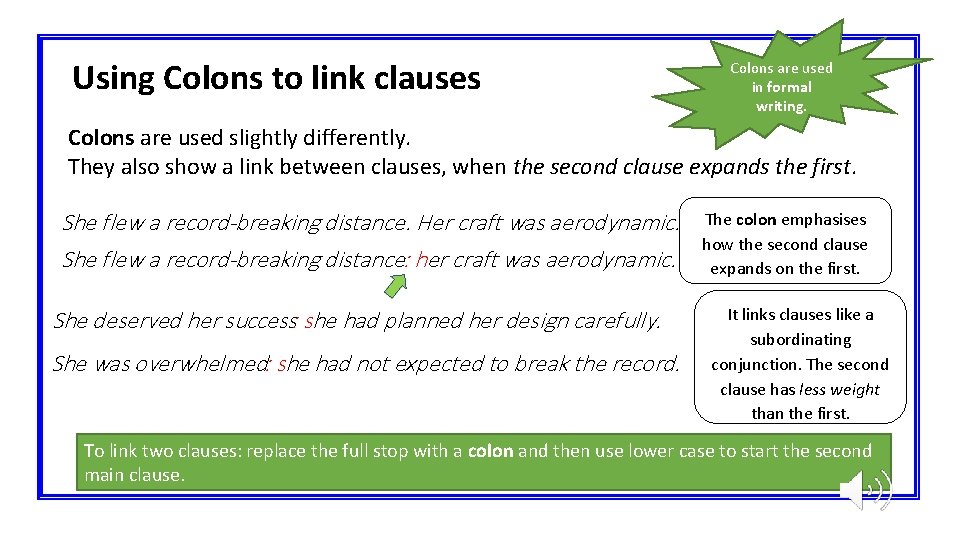 Using Colons to link clauses

Colons are used in formal writing.

Colons are used slightly differently.
They also show a link between clauses, when the second clause expands the first.

She flew a record-breaking distance. Her craft was aerodynamic.

She flew a record-breaking distance: her craft was aerodynamic.

The colon emphasises how the second clause expands on the first.

She deserved her success she had planned her design carefully.

She was overwhelmed: she had not expected to break the record.

It links clauses like a subordinating conjunction. The second clause has less weight than the first.

To link two clauses: replace the full stop with a colon and then use lower case to start the second main clause.